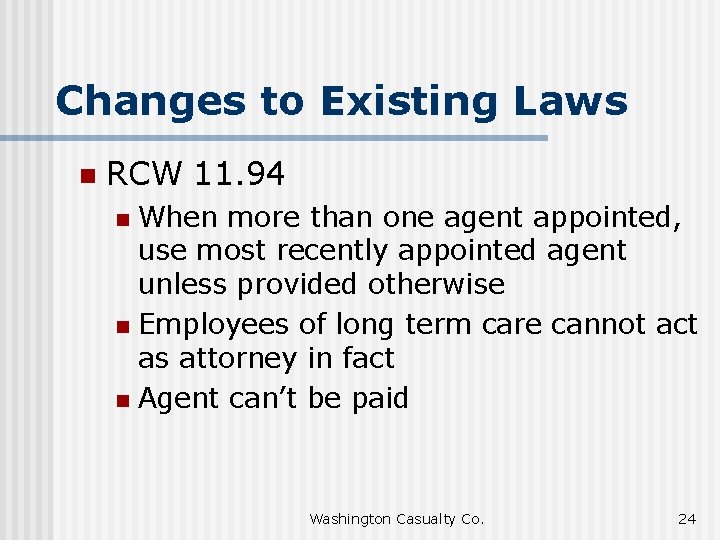 Changes to Existing Laws

RCW 11.94

When more than one agent appointed, use most recently appointed agent unless provided otherwise

Employees of long term care cannot act as attorney in fact

Agent can’t be paid

Washington Casualty Co.

24